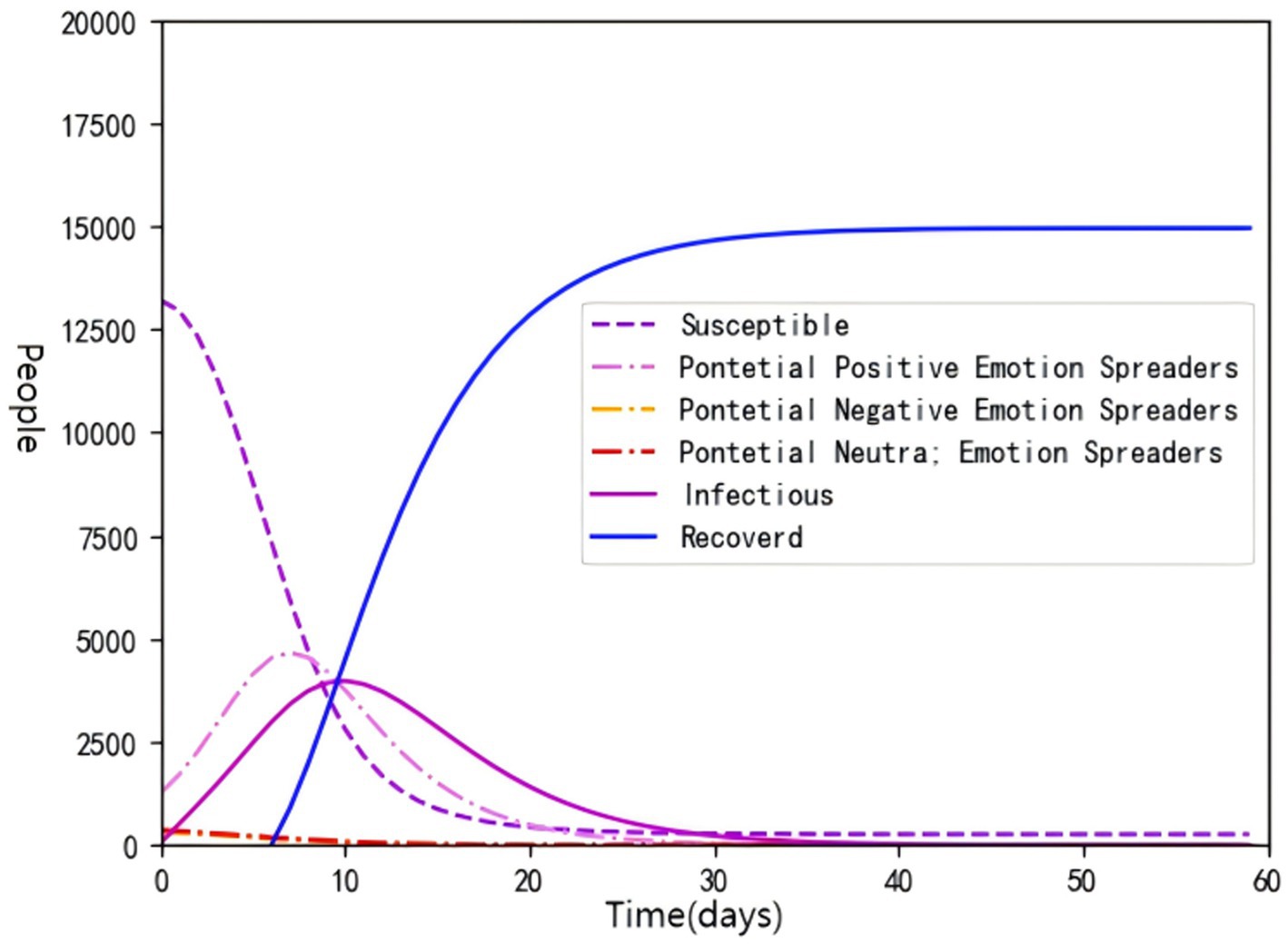 20000
17500
15000
12500
10000
7500
5000
2500
0

People

Susceptible
Pontetial Positive Emotion Spreaders
Pontetial Negative Emotion Spreaders
Pontetial Neutra; Emotion Spreaders
Infectious
Recoverd

0 10 20 30 40 50 60
Time(days)